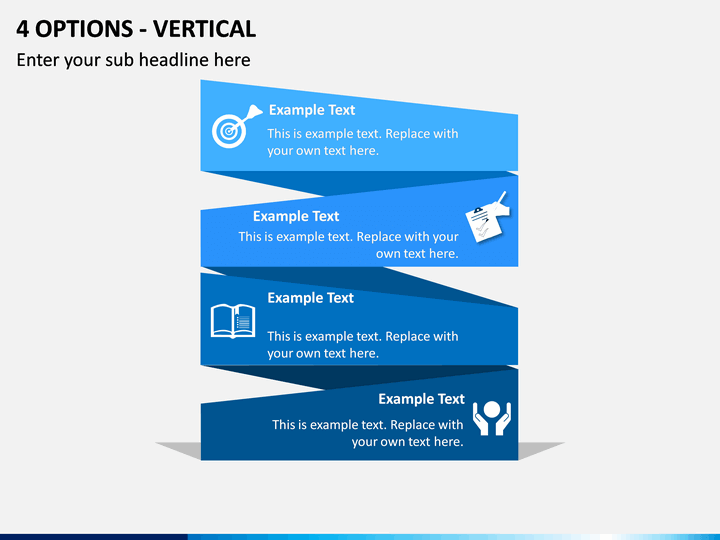 4 OPTIONS - VERTICAL

Enter your sub headline here

Example Text

This is example text. Replace with your own text here.

Example Text

This is example text. Replace with your own text here.

Example Text

This is example text. Replace with your own text here.

Example Text

This is example text. Replace with your own text here.